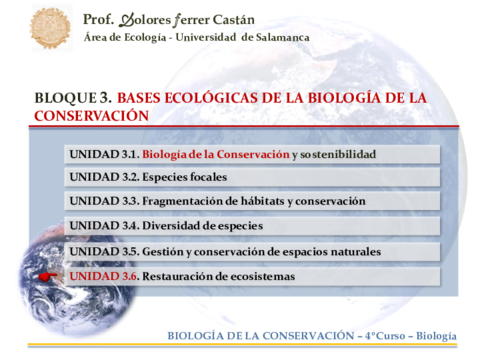 Prof. Dolores Ferrer Castán
Área de Ecología - Universidad de Salamanca

BLOQUE 3. BASES ECOLÓGICAS DE LA BIOLOGÍA DE LA CONSERVACIÓN

UNIDAD 3.1. Biología de la Conservación y sostenibilidad

UNIDAD 3.2. Especies focales

UNIDAD 3.3. Fragmentación de hábitats y conservación

UNIDAD 3.4. Diversidad de especies

UNIDAD 3.5. Gestión y conservación de espacios naturales

UNIDAD 3.6. Restauración de ecosistemas

BIOLOGÍA DE LA CONSERVACIÓN – 4°Curso – Biología